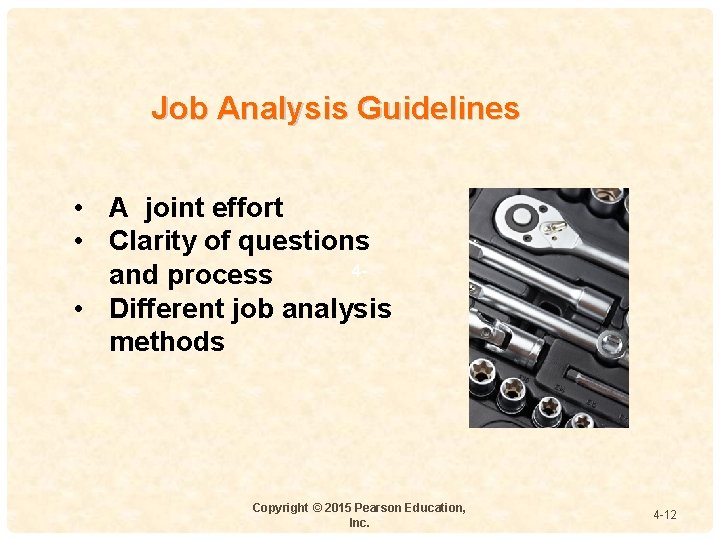 Job Analysis Guidelines

• A joint effort
• Clarity of questions and process
• Different job analysis methods

4-

Copyright © 2015 Pearson Education, Inc.

4-12